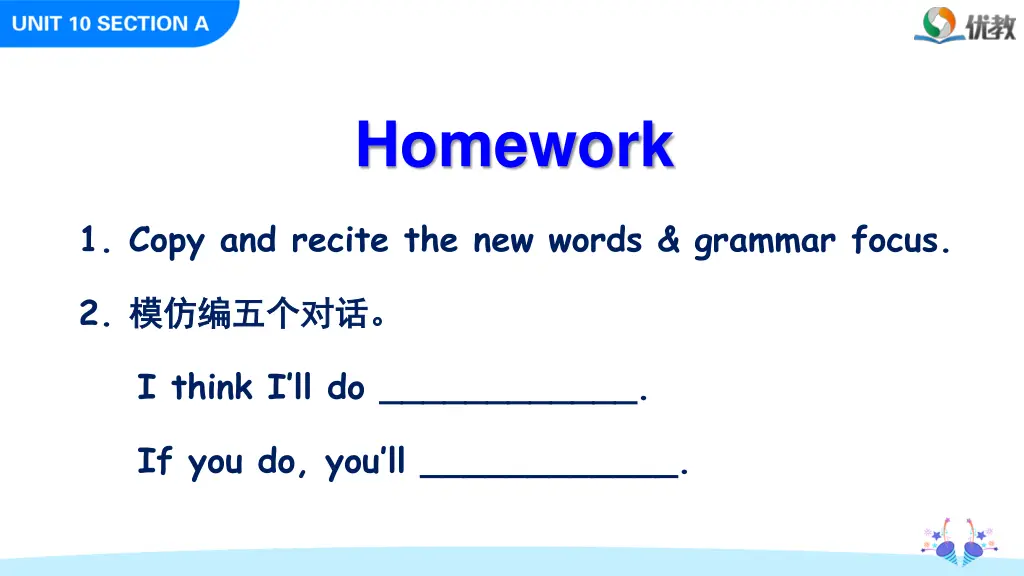 UNIT 10 SECTION A

优教

Homework

1. Copy and recite the new words & grammar focus.

2. 模仿编五个对话。

I think I'll do ____________.

If you do, you'll ____________.